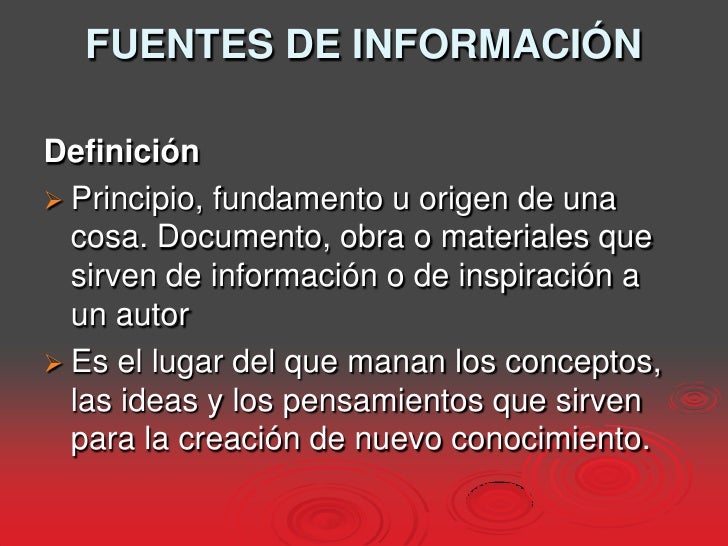 FUENTES DE INFORMACIÓN

Definición

➢ Principio, fundamento u origen de una cosa. Documento, obra o materiales que sirven de información o de inspiración a un autor

➢ Es el lugar del que manan los conceptos, las ideas y los pensamientos que sirven para la creación de nuevo conocimiento.